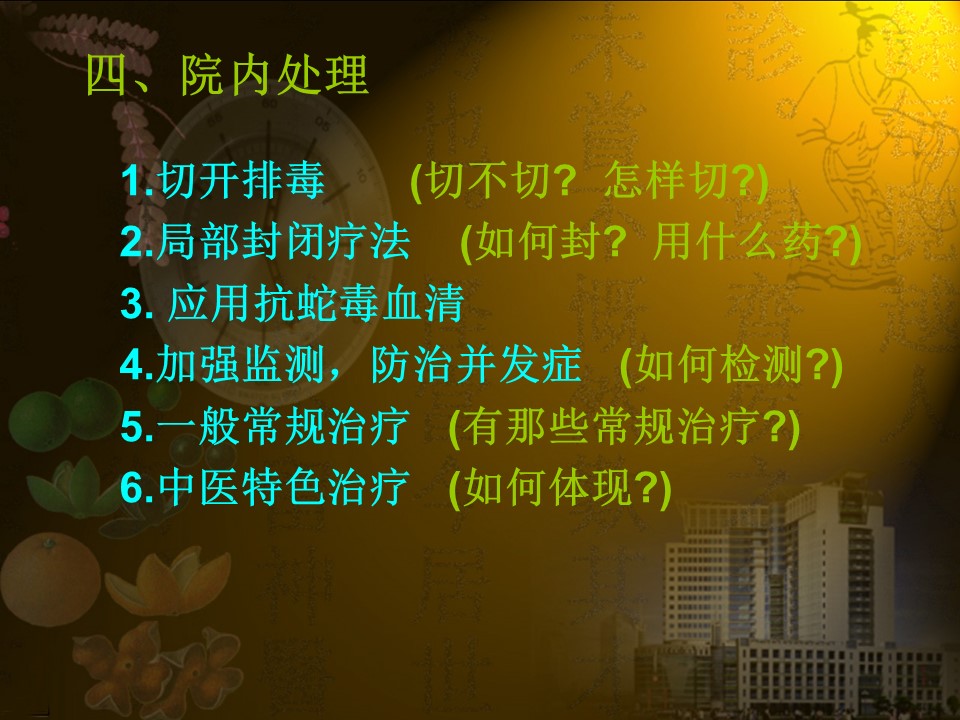 四、院内处理

1.切开排毒　(切不切? 怎样切?)
2.局部封闭疗法　(如何封? 用什么药?)
3. 应用抗蛇毒血清
4.加强监测，防治并发症　(如何检测?)
5.一般常规治疗　(有那些常规治疗?)
6.中医特色治疗　(如何体现?)